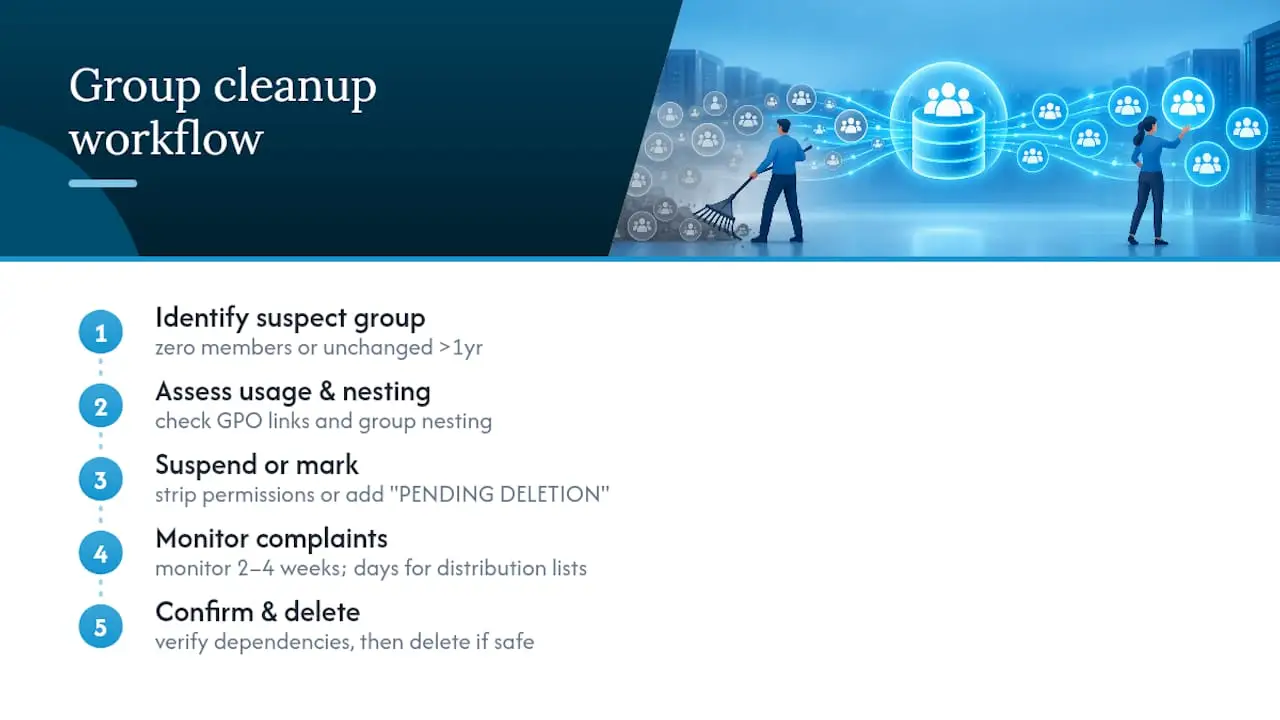 Group cleanup workflow

1
Identify suspect group
zero members or unchanged >1yr

2
Assess usage & nesting
check GPO links and group nesting

3
Suspend or mark
strip permissions or add "PENDING DELETION"

4
Monitor complaints
monitor 2–4 weeks; days for distribution lists

5
Confirm & delete
verify dependencies, then delete if safe